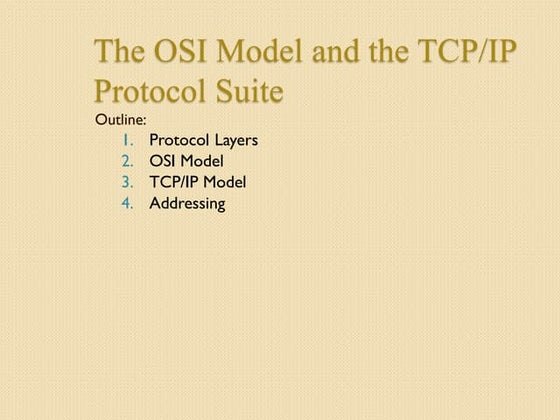 The OSI Model and the TCP/IP Protocol Suite

Outline:

1. Protocol Layers
2. OSI Model
3. TCP/IP Model
4. Addressing